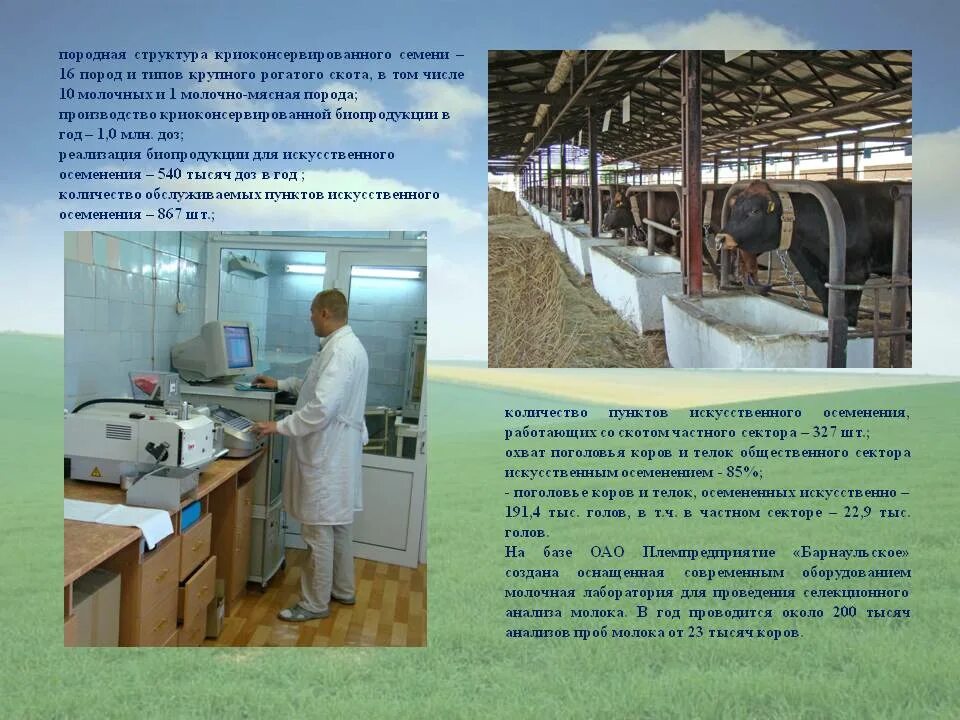 породная структура криоконсервированного семени – 16 пород и типов крупного рогатого скота, в том числе 10 молочных и 1 молочно-мясная порода;
производство криоконсервированной биопродукции в год – 1,0 млн. доз;
реализация биопродукции для искусственного осеменения – 540 тысяч доз в год ;
количество обслуживаемых пунктов искусственного осеменения – 867 шт.;

количество пунктов искусственного осеменения, работающих со скотом частного сектора – 327 шт.;
охват поголовья коров и телок общественного сектора искусственным осеменением - 85%;
- поголовье коров и телок, осемененных искусственно – 191,4 тыс. голов, в т.ч. в частном секторе – 22,9 тыс. голов.
На базе ОАО Племпредприятие «Барнаульское» создана оснащенная современным оборудованием молочная лаборатория для проведения селекционного анализа молока. В год проводится около 200 тысяч анализов проб молока от 23 тысяч коров.